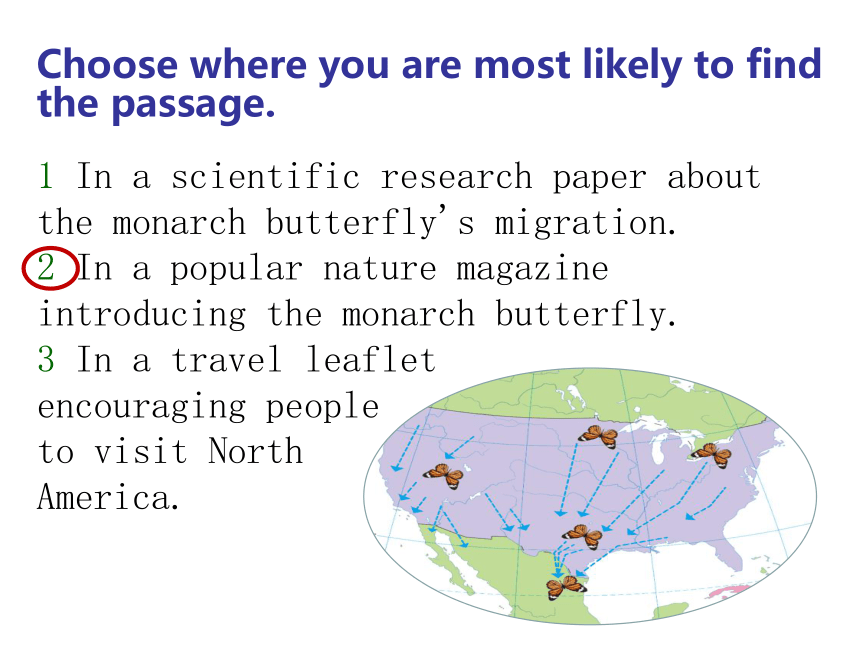 Choose where you are most likely to find the passage.

1 In a scientific research paper about the monarch butterfly's migration.
2 In a popular nature magazine introducing the monarch butterfly.
3 In a travel leaflet encouraging people to visit North America.